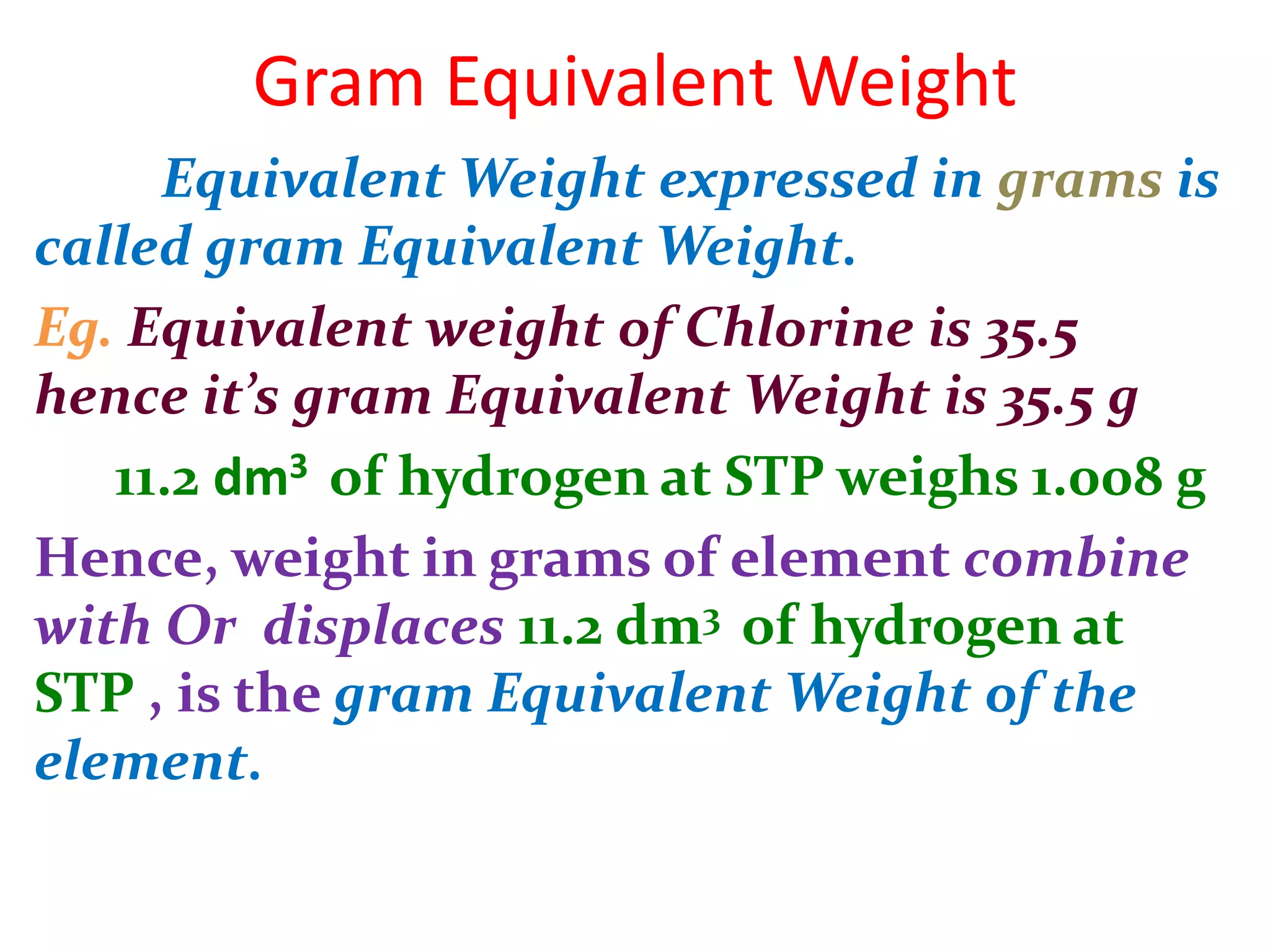 Gram Equivalent Weight

Equivalent Weight expressed in grams is called gram Equivalent Weight.

Eg. Equivalent weight of Chlorine is 35.5 hence it's gram Equivalent Weight is 35.5 g

11.2 $dm^3$ of hydrogen at STP weighs 1.008 g

Hence, weight in grams of element combine with Or displaces 11.2 $dm^3$ of hydrogen at STP , is the gram Equivalent Weight of the element.